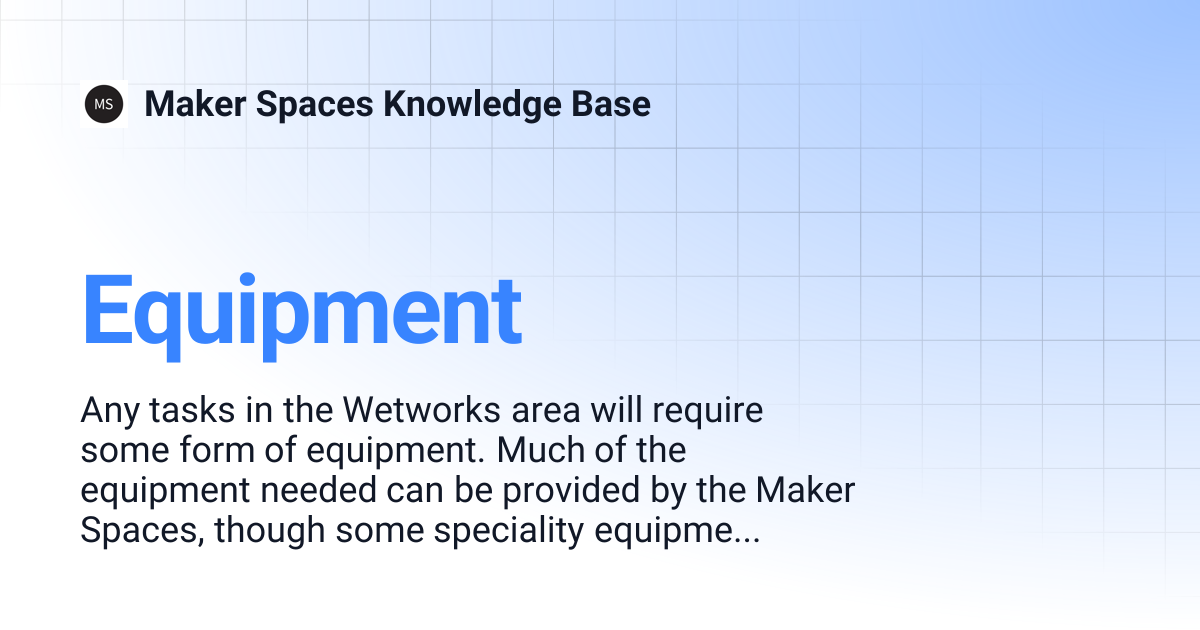 MS

Maker Spaces Knowledge Base

Equipment

Any tasks in the Wetworks area will require some form of equipment. Much of the equipment needed can be provided by the Maker Spaces, though some speciality equipme...